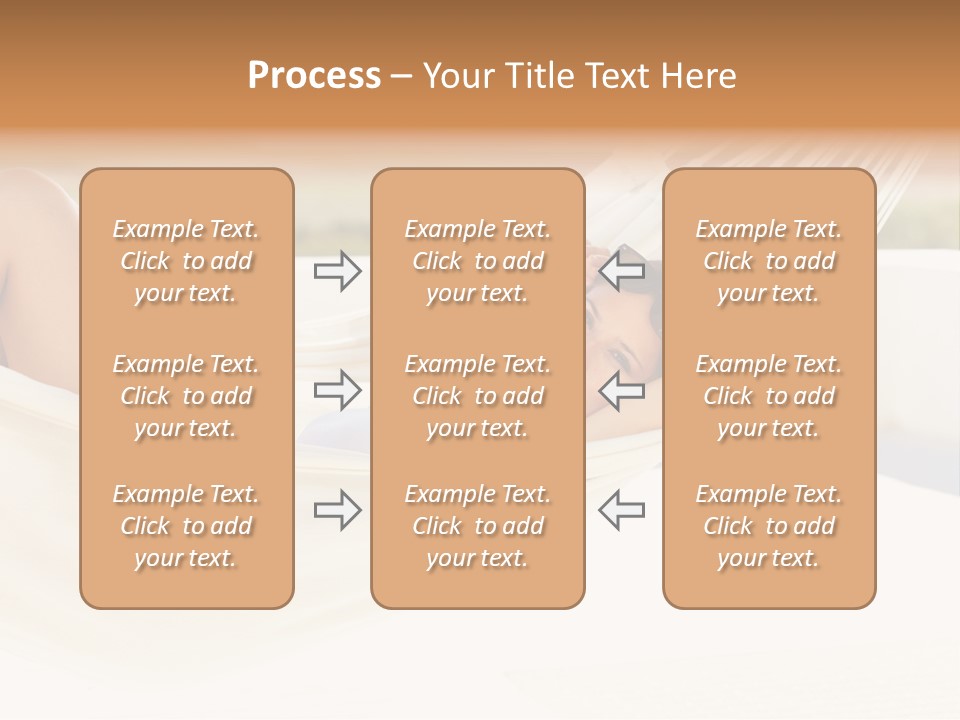 Process – Your Title Text Here

Example Text. Click to add your text.

Example Text. Click to add your text.

Example Text. Click to add your text.

Example Text. Click to add your text.

Example Text. Click to add your text.

Example Text. Click to add your text.

Example Text. Click to add your text.

Example Text. Click to add your text.

Example Text. Click to add your text.